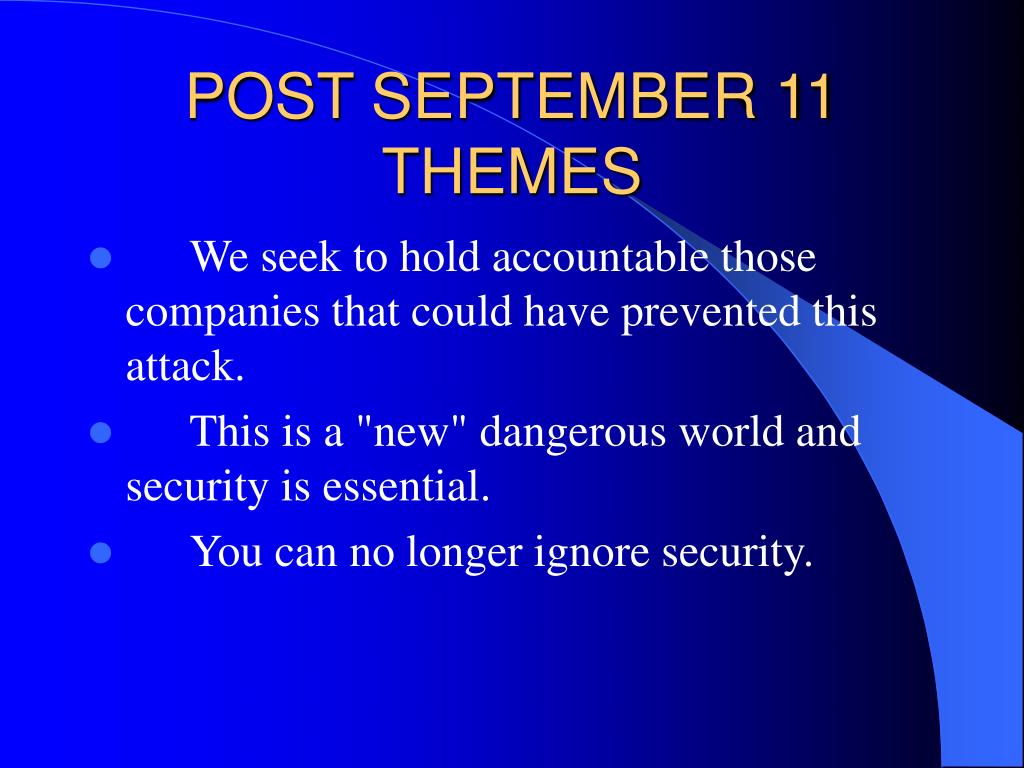 POST SEPTEMBER 11 THEMES

- We seek to hold accountable those companies that could have prevented this attack.
- This is a "new" dangerous world and security is essential.
- You can no longer ignore security.